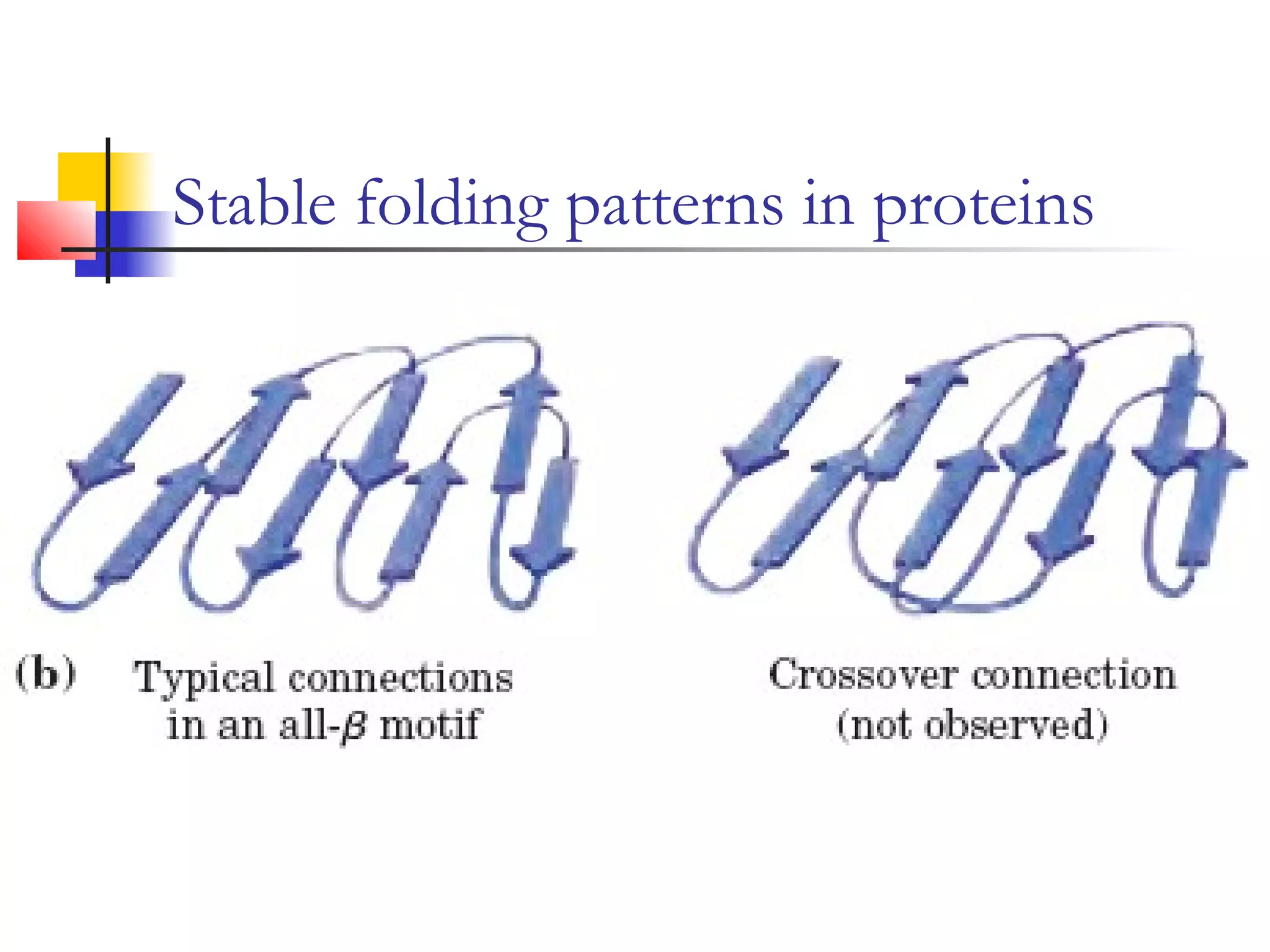 Stable folding patterns in proteins

(b) Typical connections in an all-$\beta$ motif

Crossover connection (not observed)